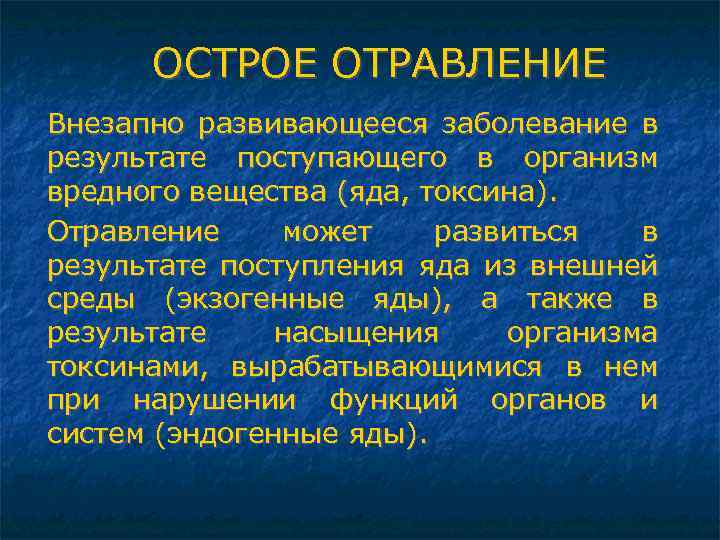 ОСТРОЕ ОТРАВЛЕНИЕ

Внезапно развивающееся заболевание в результате поступающего в организм вредного вещества (яда, токсина).

Отравление может развиться в результате поступления яда из внешней среды (экзогенные яды), а также в результате насыщения организма токсинами, вырабатывающимися в нем при нарушении функций органов и систем (эндогенные яды).